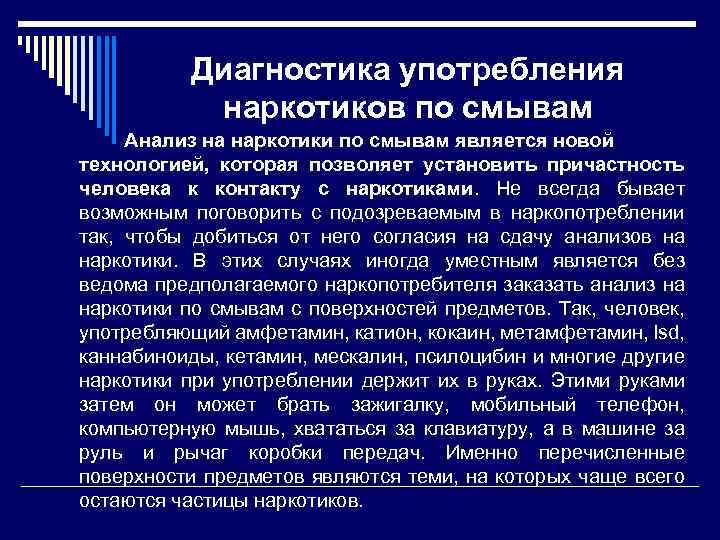 Диагностика употребления наркотиков по смывам

Анализ на наркотики по смывам является новой технологией, которая позволяет установить причастность человека к контакту с наркотиками. Не всегда бывает возможным поговорить с подозреваемым в наркопотреблении так, чтобы добиться от него согласия на сдачу анализов на наркотики. В этих случаях иногда уместным является без ведома предполагаемого наркопотребителя заказать анализ на наркотики по смывам с поверхностей предметов. Так, человек, употребляющий амфетамин, катион, кокаин, метамфетамин, lsd, каннабиноиды, кетамин, мескалин, псилоцибин и многие другие наркотики при употреблении держит их в руках. Этими руками затем он может брать зажигалку, мобильный телефон, компьютерную мышь, хвататься за клавиатуру, а в машине за руль и рычаг коробки передач. Именно перечисленные поверхности предметов являются теми, на которых чаще всего остаются частицы наркотиков.